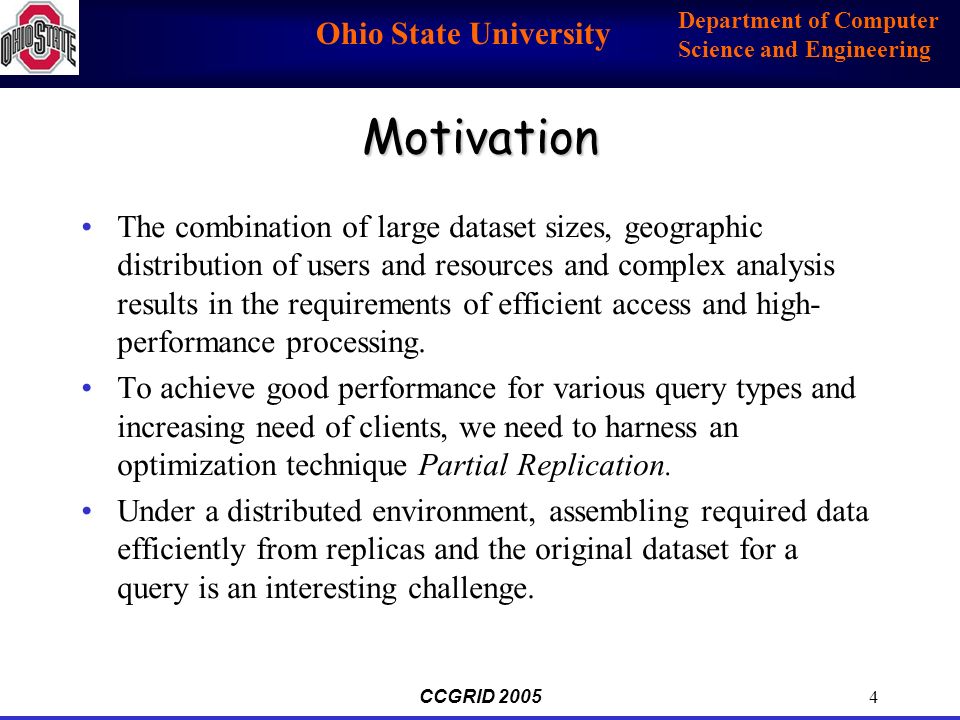 OHIO STATE

Ohio State University

Department of Computer Science and Engineering

Motivation

• The combination of large dataset sizes, geographic distribution of users and resources and complex analysis results in the requirements of efficient access and high-performance processing.

• To achieve good performance for various query types and increasing need of clients, we need to harness an optimization technique Partial Replication.

• Under a distributed environment, assembling required data efficiently from replicas and the original dataset for a query is an interesting challenge.

CCGRID 2005

4